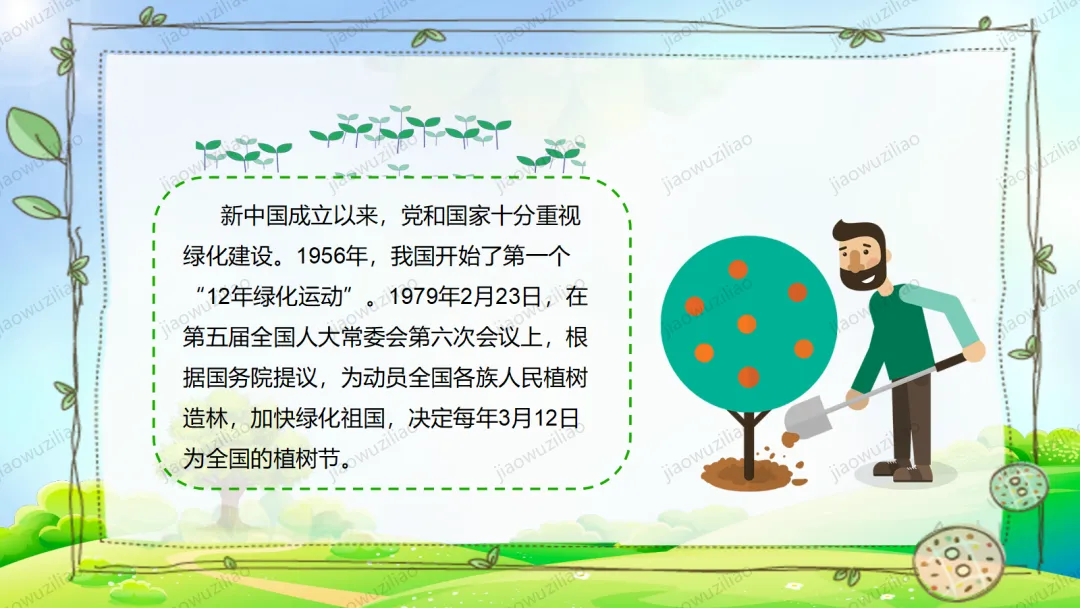 新中国成立以来，党和国家十分重视绿化建设。1956年，我国开始了第一个“12年绿化运动”。1979年2月23日，在第五届全国人大常委会第六次会议上，根据国务院提议，为动员全国各族人民植树造林，加快绿化祖国，决定每年3月12日为全国的植树节。

jiaowuziliao